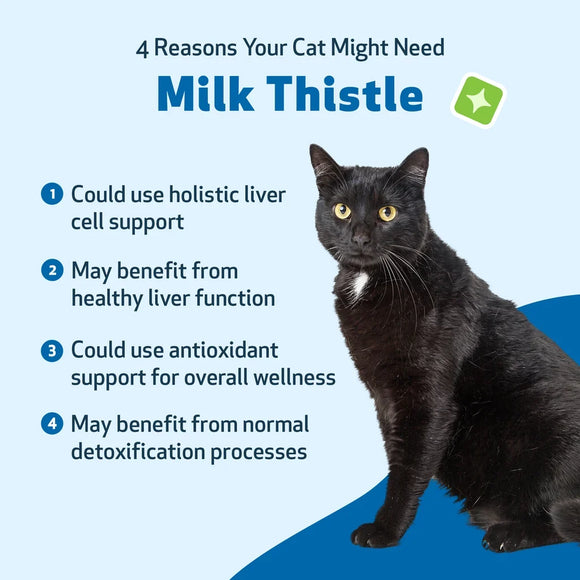 4 Reasons Your Cat Might Need

Milk Thistle

1 Could use holistic liver cell support

2 May benefit from healthy liver function

3 Could use antioxidant support for overall wellness

4 May benefit from normal detoxification processes